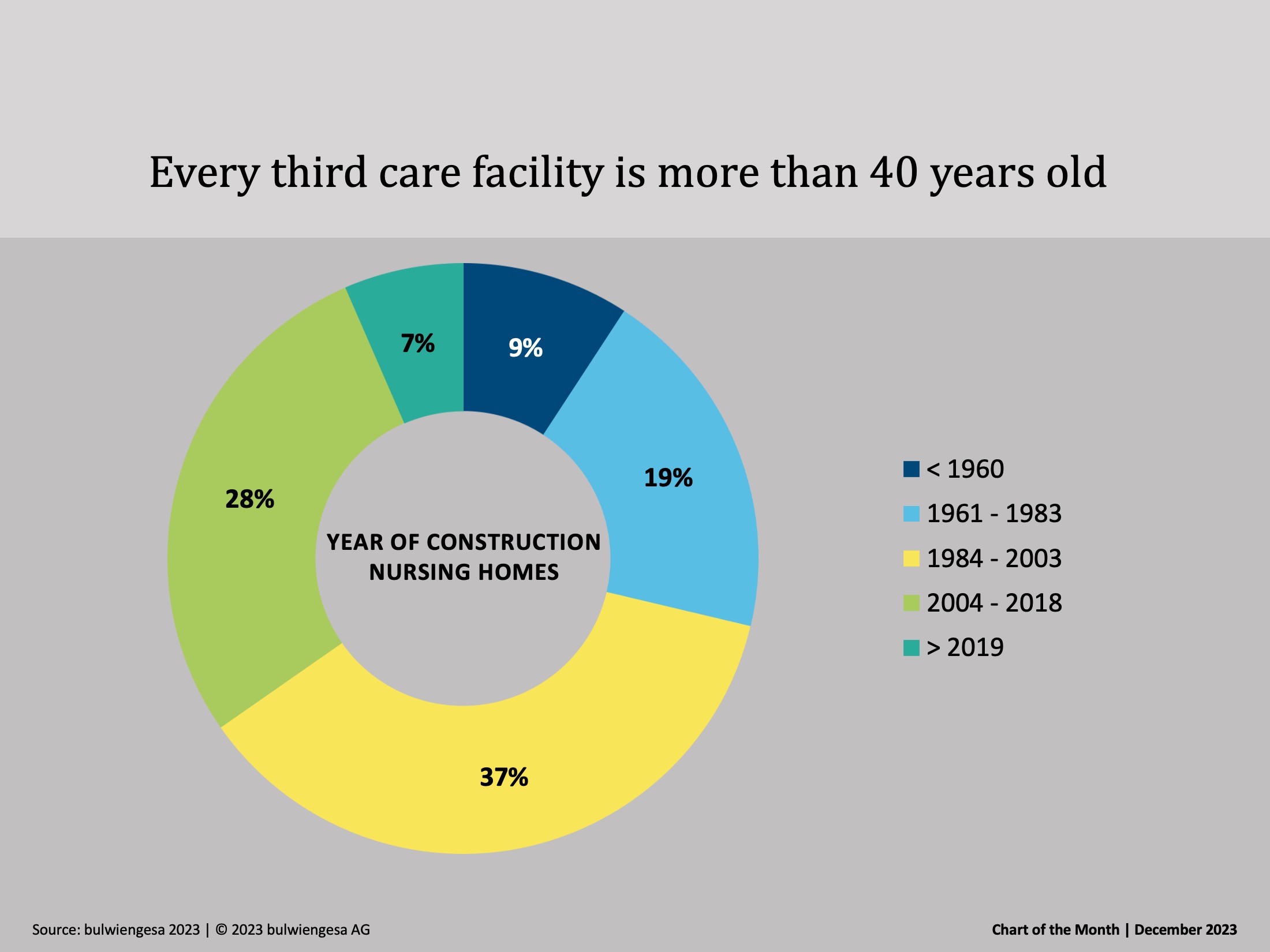 Every third care facility is more than 40 years old

7%

9%

19%

28%

37%

YEAR OF CONSTRUCTION
NURSING HOMES

< 1960
1961 - 1983
1984 - 2003
2004 - 2018
> 2019

Source: bulwiengesa 2023 | © 2023 bulwiengesa AG

Chart of the Month | December 2023